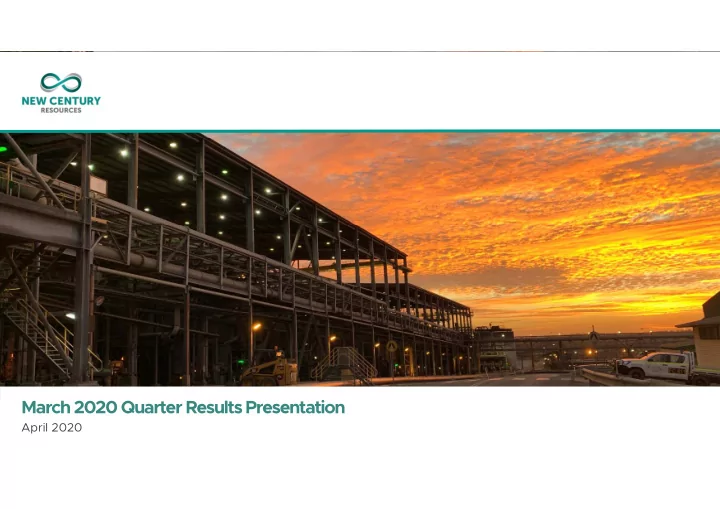 NEW CENTURY
RESOURCES

March 2020 Quarter Results Presentation
April 2020